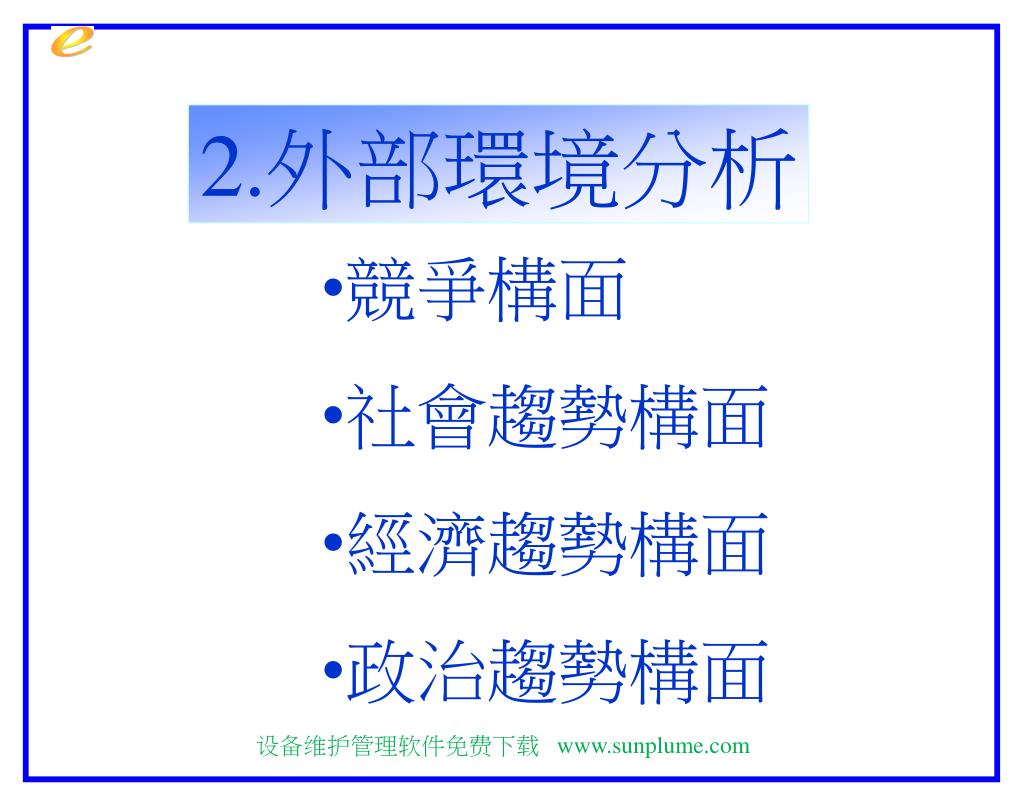 e

2.外部環境分析

•競爭構面

•社會趨勢構面

•經濟趨勢構面

•政治趨勢構面

设备维护管理软件免费下载 www.sunplume.com